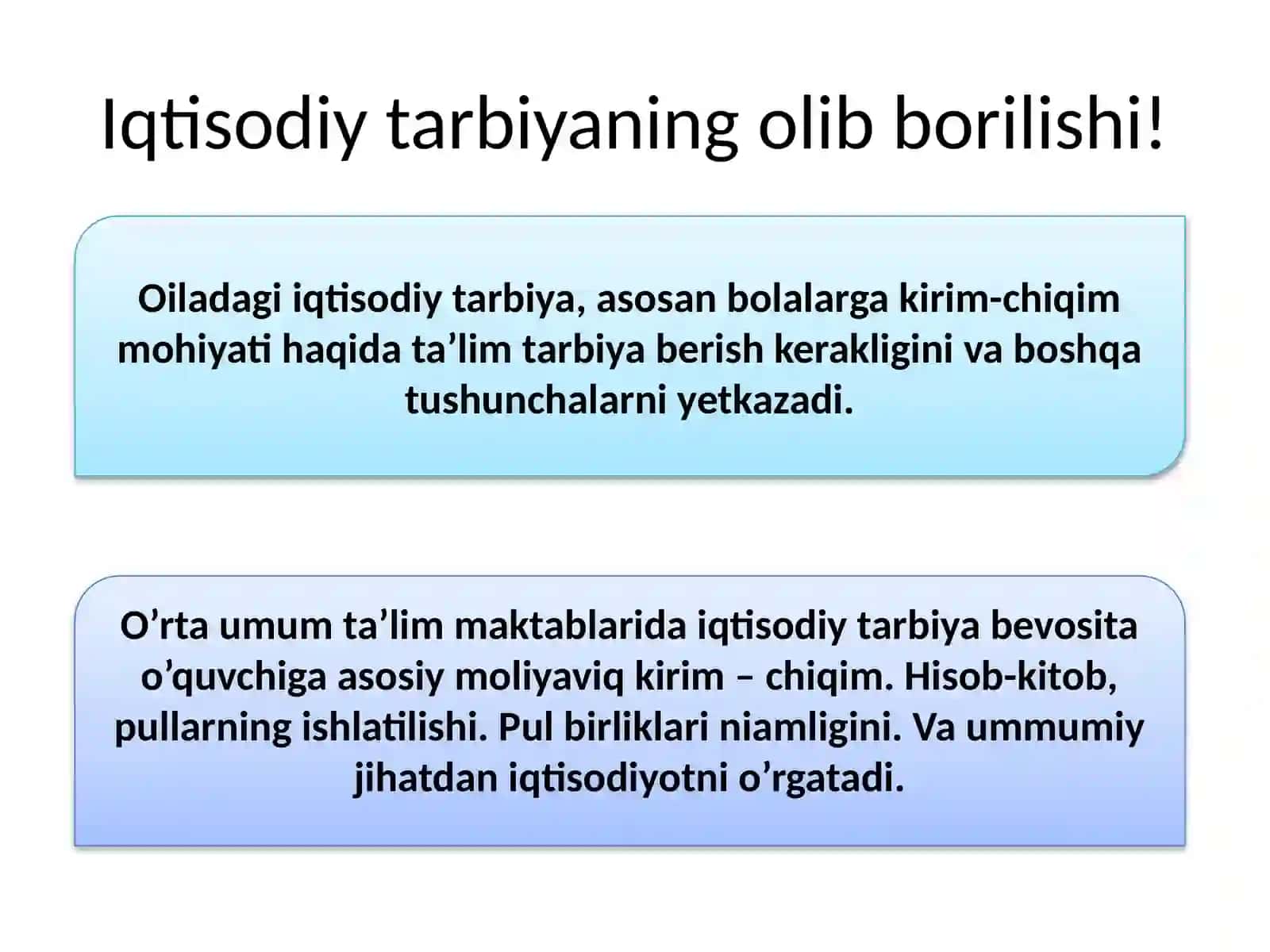 Iqtisodiy tarbiyaning olib borilishi!

Oiladagi iqtisodiy tarbiya, asosan bolalarga kirim-chiqim mohiyati haqida ta’lim tarbiya berish kerakligini va boshqa tushunchalarni yetkazadi.

O’rta umum ta’lim maktablarida iqtisodiy tarbiya bevosita o’quvchiga asosiy moliyaviq kirim – chiqim. Hisob-kitob, pullarning ishlatilishi. Pul birliklari niamligini. Va ummumiy jihatdan iqtisodiyotni o’rgatadi.